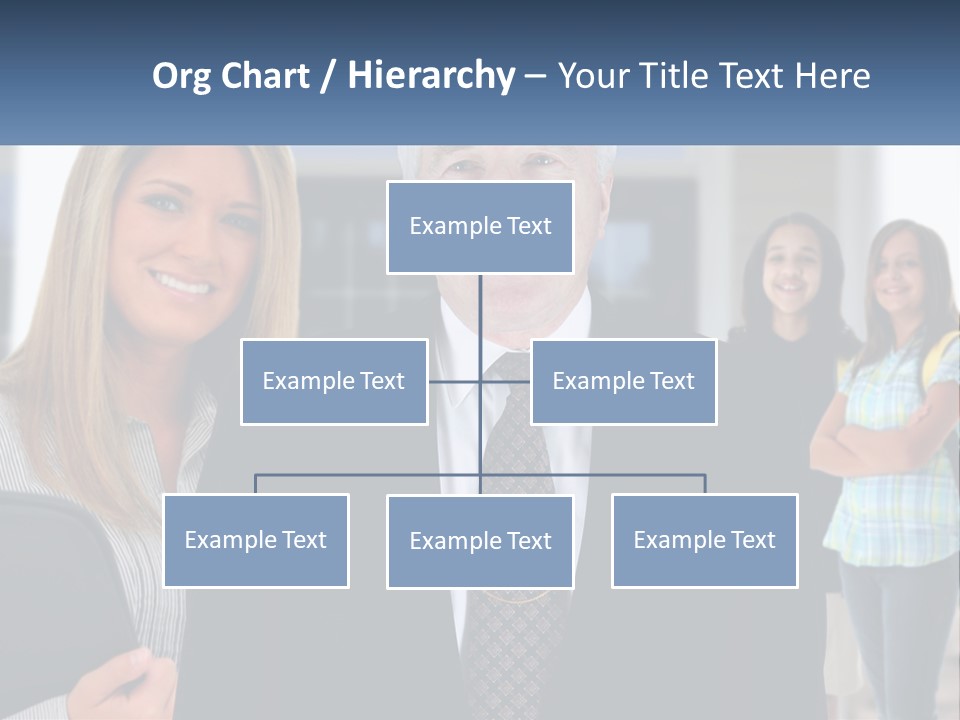 Org Chart / Hierarchy – Your Title Text Here

Example Text

Example Text

Example Text

Example Text

Example Text

Example Text